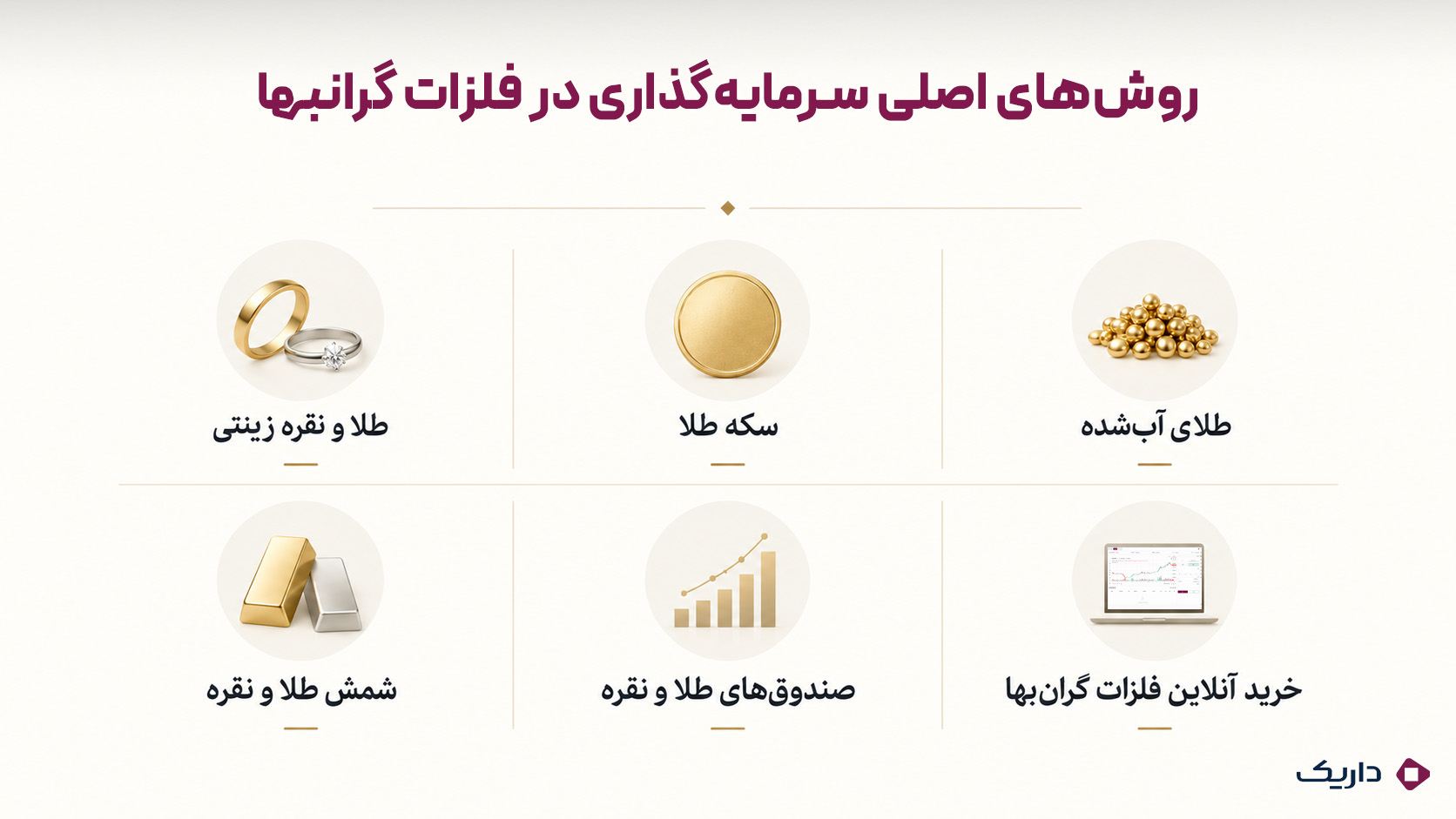 روش‌های اصلی سرمایه‌گذاری در فلزات گرانبها

طلای آب‌شده

سکه طلا

طلا و نقره زینتی

خرید آنلاین فلزات گران‌بها

صندوق‌های طلا و نقره

شمش طلا و نقره

داریک